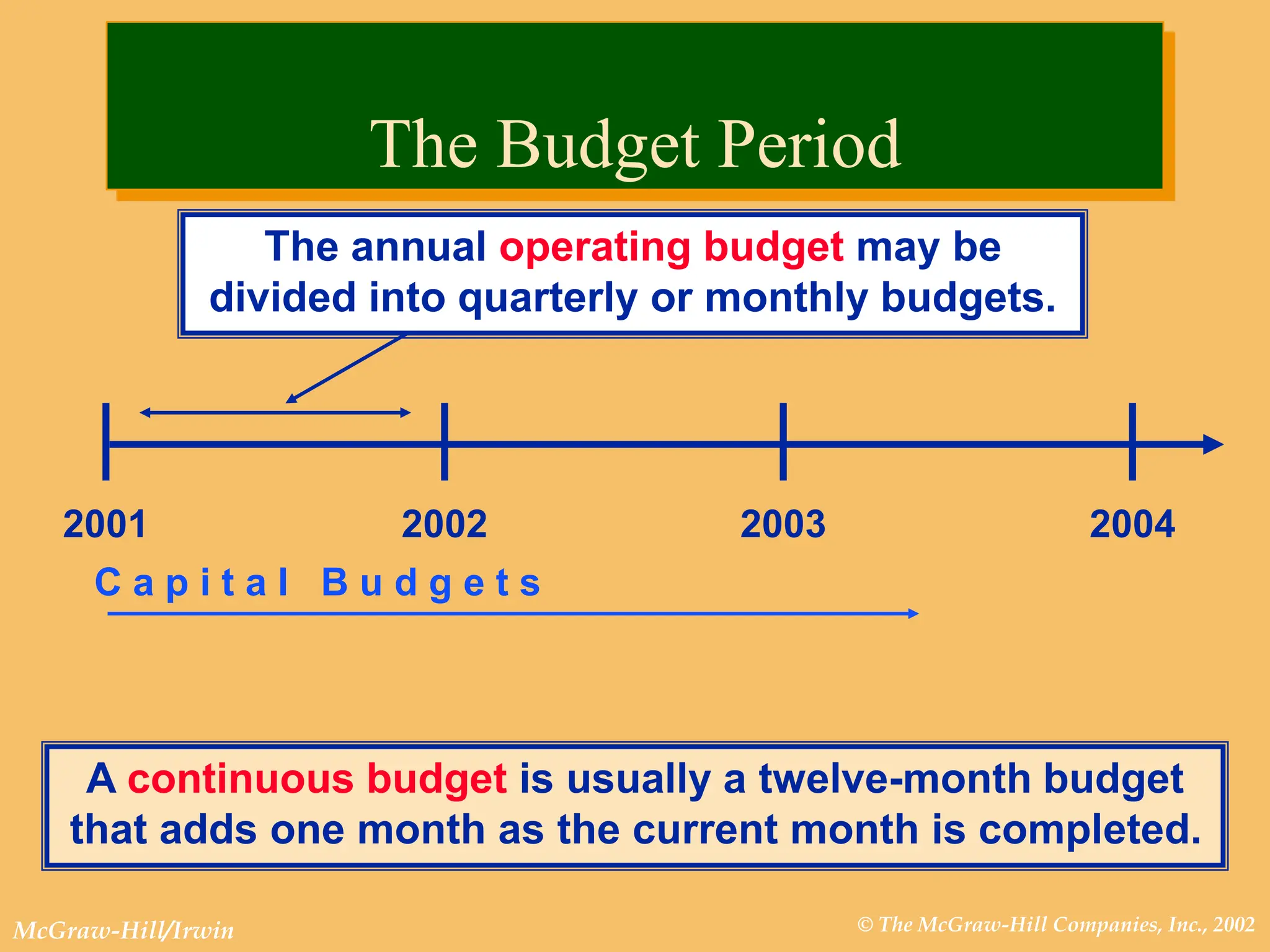 The Budget Period

The annual operating budget may be divided into quarterly or monthly budgets.

2001

2002

2003

2004

Capital Budgets

A continuous budget is usually a twelve-month budget that adds one month as the current month is completed.

McGraw-Hill/Irwin

© The McGraw-Hill Companies, Inc., 2002